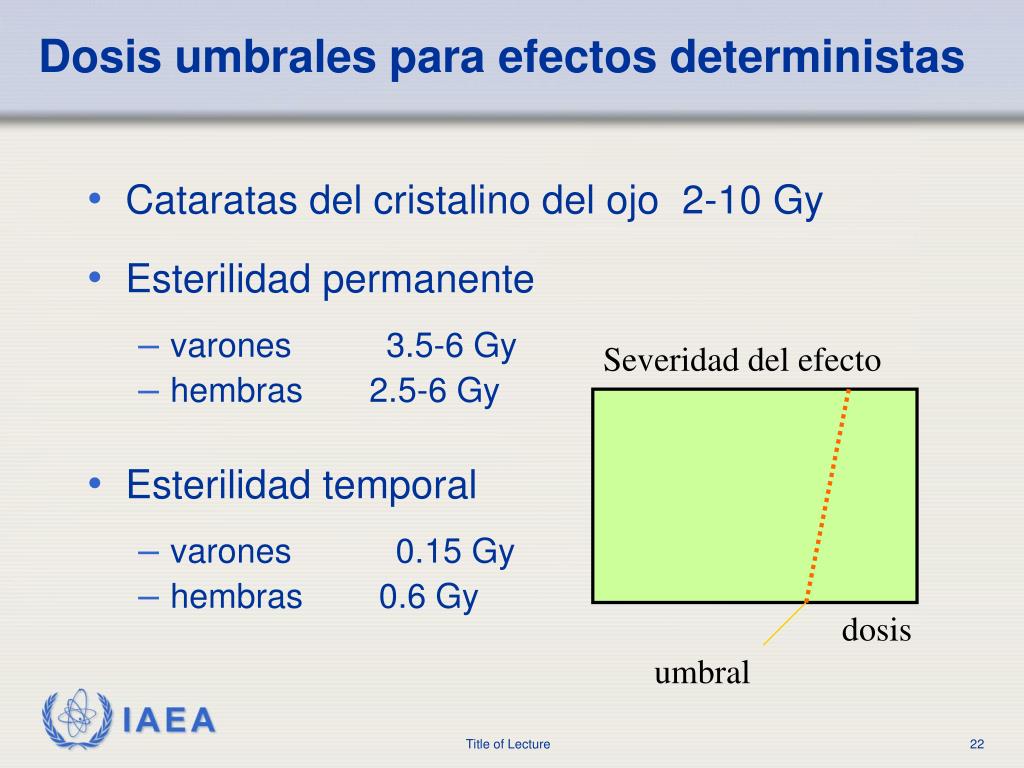 Dosis umbrales para efectos deterministas

• Cataratas del cristalino del ojo 2-10 Gy

• Esterilidad permanente

– varones 3.5-6 Gy
– hembras 2.5-6 Gy

• Esterilidad temporal

– varones 0.15 Gy
– hembras 0.6 Gy

Severidad del efecto

dosis

umbral

IAEA

Title of Lecture

22